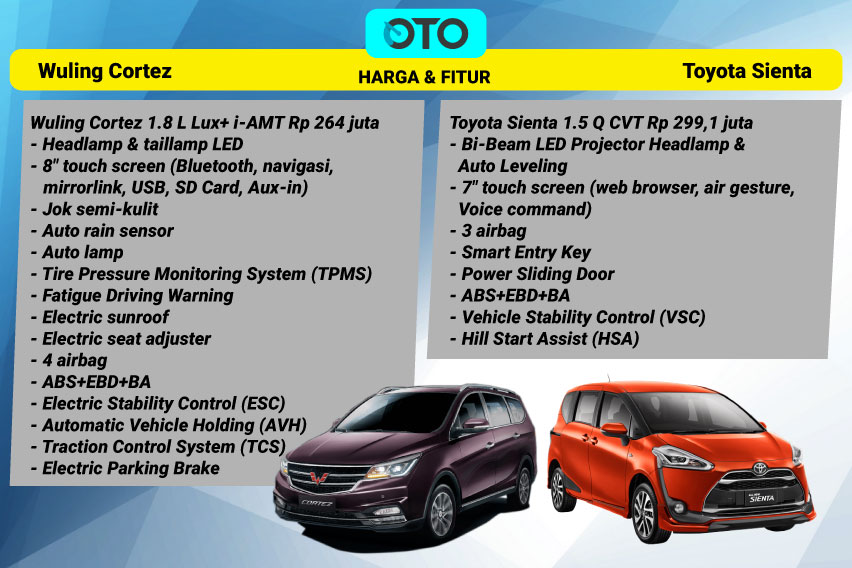 OTO

Wuling Cortez

HARGA & FITUR

Toyota Sienta

Wuling Cortez 1.8 L Lux+ i-AMT Rp 264 juta
- Headlamp & taillamp LED
- 8" touch screen (Bluetooth, navigasi, mirrorlink, USB, SD Card, Aux-in)
- Jok semi-kulit
- Auto rain sensor
- Auto lamp
- Tire Pressure Monitoring System (TPMS)
- Fatigue Driving Warning
- Electric sunroof
- Electric seat adjuster
- 4 airbag
- ABS+EBD+BA
- Electric Stability Control (ESC)
- Automatic Vehicle Holding (AVH)
- Traction Control System (TCS)
- Electric Parking Brake

Toyota Sienta 1.5 Q CVT Rp 299,1 juta
- Bi-Beam LED Projector Headlamp & Auto Leveling
- 7" touch screen (web browser, air gesture, Voice command)
- 3 airbag
- Smart Entry Key
- Power Sliding Door
- ABS+EBD+BA
- Vehicle Stability Control (VSC)
- Hill Start Assist (HSA)

CORTEZ

SIENTA